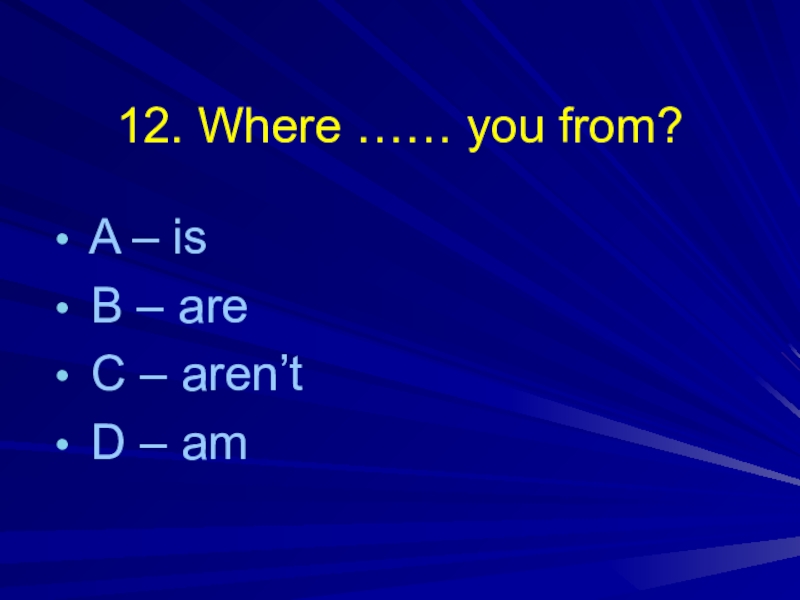 12. Where …… you from?

- A – is
- B – are
- C – aren’t
- D – am